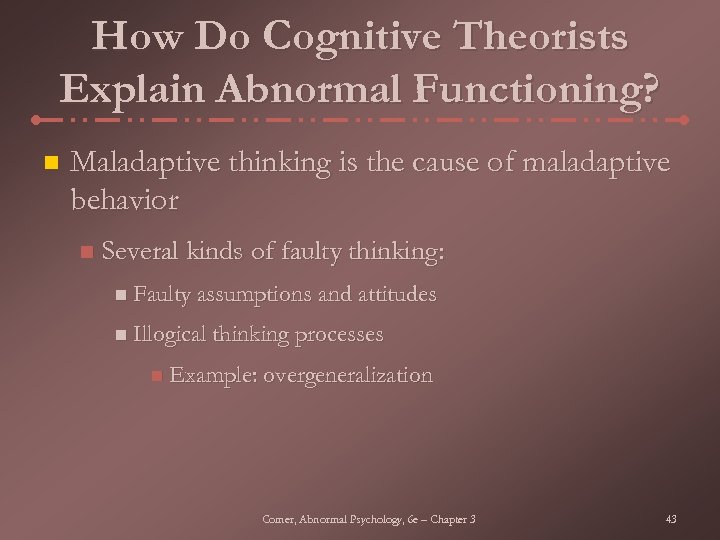 How Do Cognitive Theorists Explain Abnormal Functioning?

Maladaptive thinking is the cause of maladaptive behavior

Several kinds of faulty thinking:

Faulty assumptions and attitudes

Illogical thinking processes

Example: overgeneralization

Comer, Abnormal Psychology, 6e – Chapter 3

43